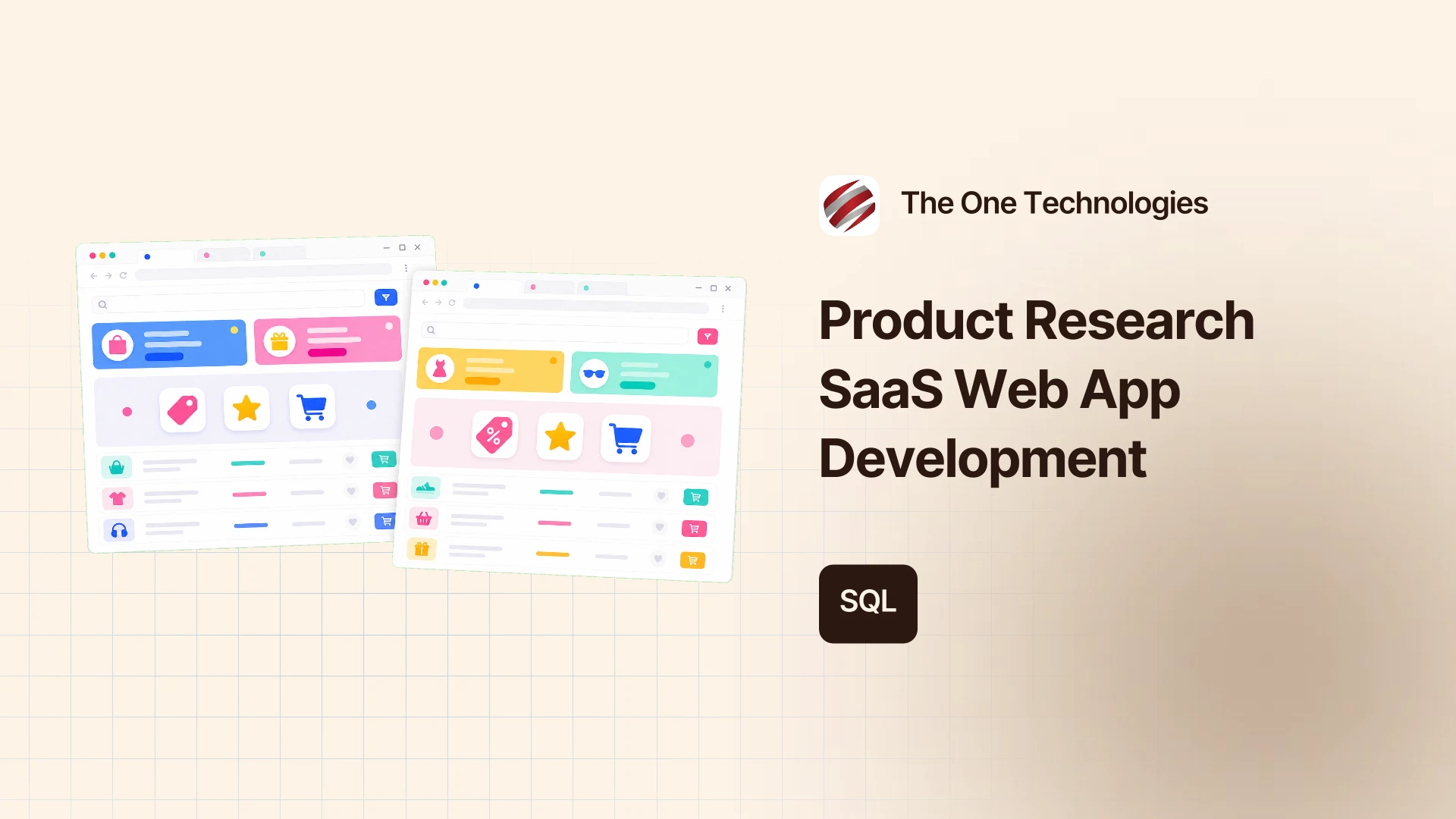 The One Technologies

Product Research SaaS Web App Development

SQL